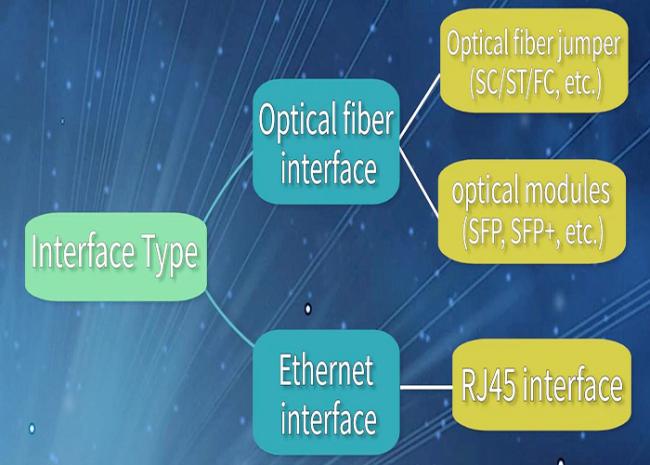 Interface Type

Optical fiber interface

Optical fiber jumper (SC/ST/FC, etc.)

optical modules (SFP, SFP+, etc.)

Ethernet interface

RJ45 interface